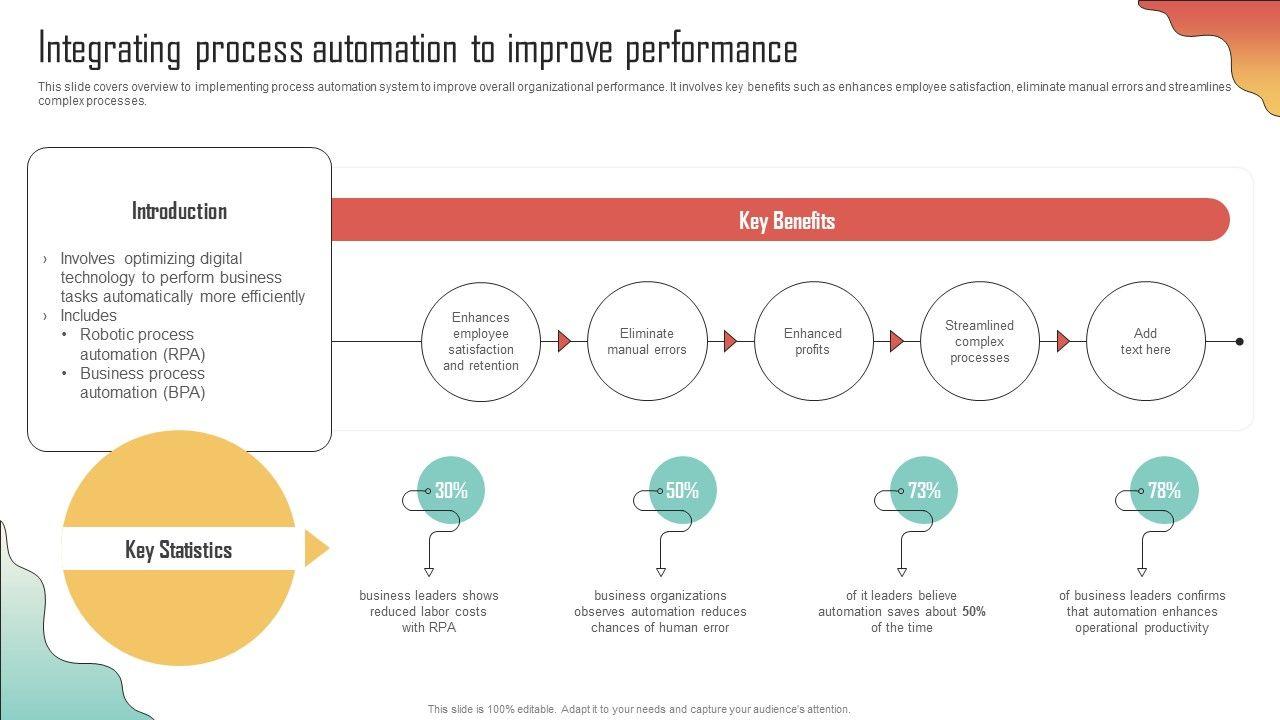 Integrating process automation to improve performance

This slide covers overview to implementing process automation system to improve overall organizational performance. It involves key benefits such as enhances employee satisfaction, eliminate manual errors and streamlines complex processes.

Introduction

› Involves optimizing digital technology to perform business tasks automatically more efficiently
› Includes
• Robotic process automation (RPA)
• Business process automation (BPA)

Key Benefits

Enhances employee satisfaction and retention

Eliminate manual errors

Enhanced profits

Streamlined complex processes

Add text here

Key Statistics

30%
business leaders shows reduced labor costs with RPA

50%
business organizations observes automation reduces chances of human error

73%
of it leaders believe automation saves about 50% of the time

78%
of business leaders confirms that automation enhances operational productivity

This slide is 100% editable. Adapt it to your needs and capture your audience's attention.